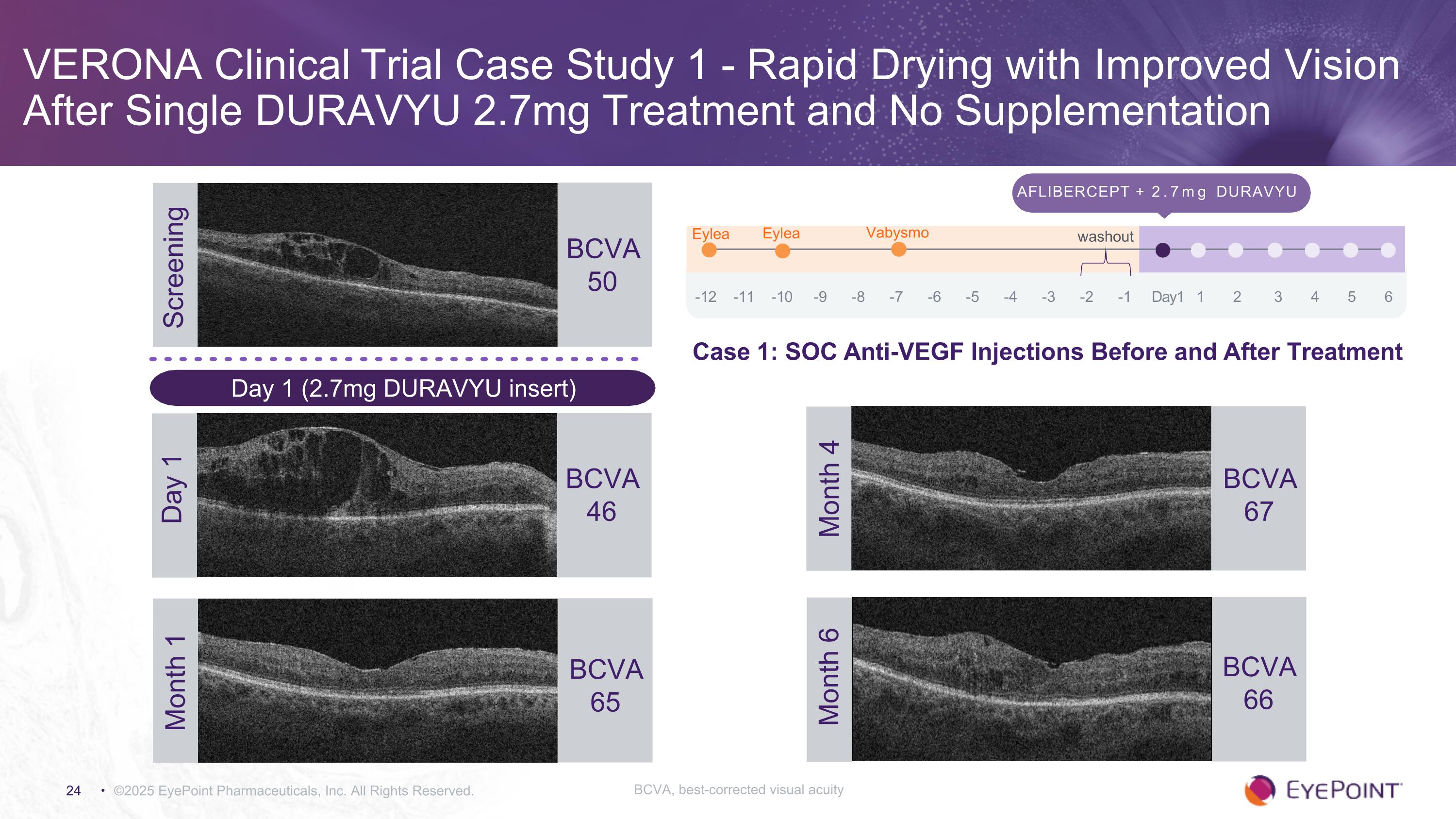 VERONA Clinical Trial Case Study 1 - Rapid Drying with Improved Vision After Single DURAVYU 2.7mg Treatment and No Supplementation

Screening
BCVA
50

Day 1 (2.7mg DURAVYU insert)

Day 1
BCVA
46

Month 1
BCVA
65

AFLIBERCEPT + 2.7mg DURAVYU

Eylea
Eylea
Vabysmo
washout

-12 -11 -10 -9 -8 -7 -6 -5 -4 -3 -2 -1 Day1 1 2 3 4 5 6

Case 1: SOC Anti-VEGF Injections Before and After Treatment

Month 4
BCVA
67

Month 6
BCVA
66

24 • ©2025 EyePoint Pharmaceuticals, Inc. All Rights Reserved.

BCVA, best-corrected visual acuity

EYEPOINT